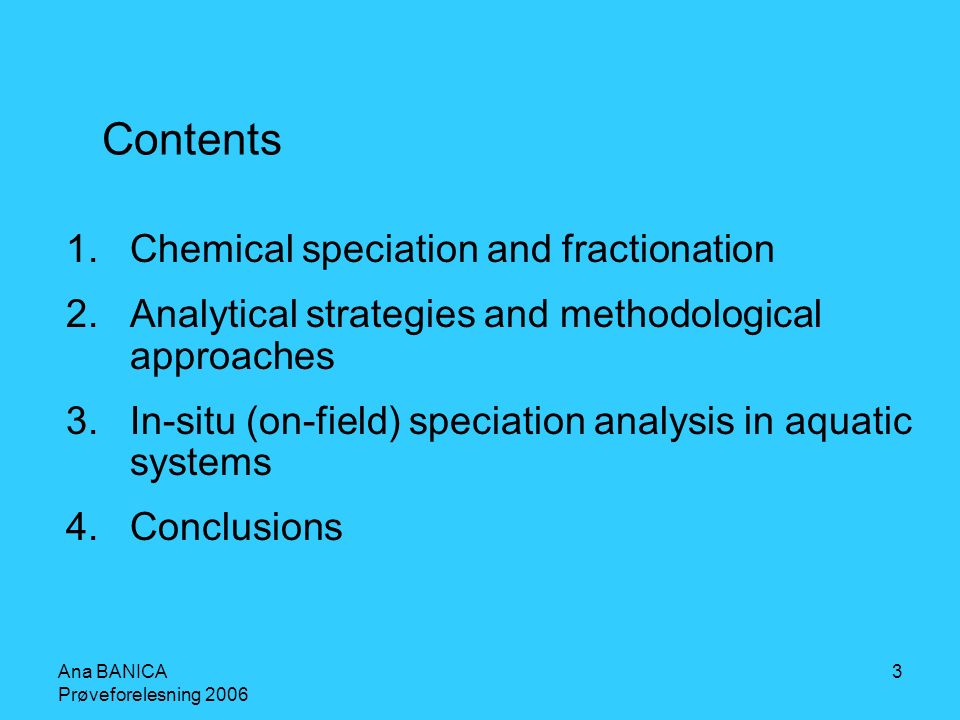 Contents

1. Chemical speciation and fractionation
2. Analytical strategies and methodological approaches
3. In-situ (on-field) speciation analysis in aquatic systems
4. Conclusions

Ana BANICA
Prøveforelesning 2006

3